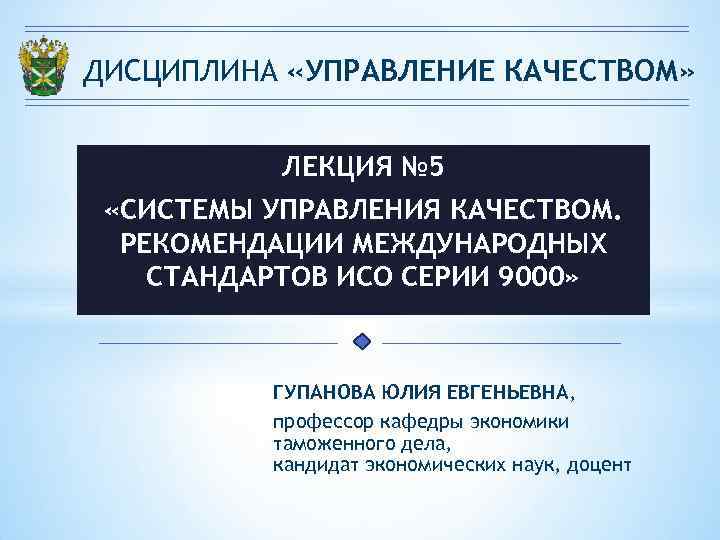 ДИСЦИПЛИНА «УПРАВЛЕНИЕ КАЧЕСТВОМ»

ЛЕКЦИЯ №5
«СИСТЕМЫ УПРАВЛЕНИЯ КАЧЕСТВОМ. РЕКОМЕНДАЦИИ МЕЖДУНАРОДНЫХ СТАНДАРТОВ ИСО СЕРИИ 9000»

ГУПАНОВА ЮЛИЯ ЕВГЕНЬЕВНА,

профессор кафедры экономики таможенного дела,
кандидат экономических наук, доцент